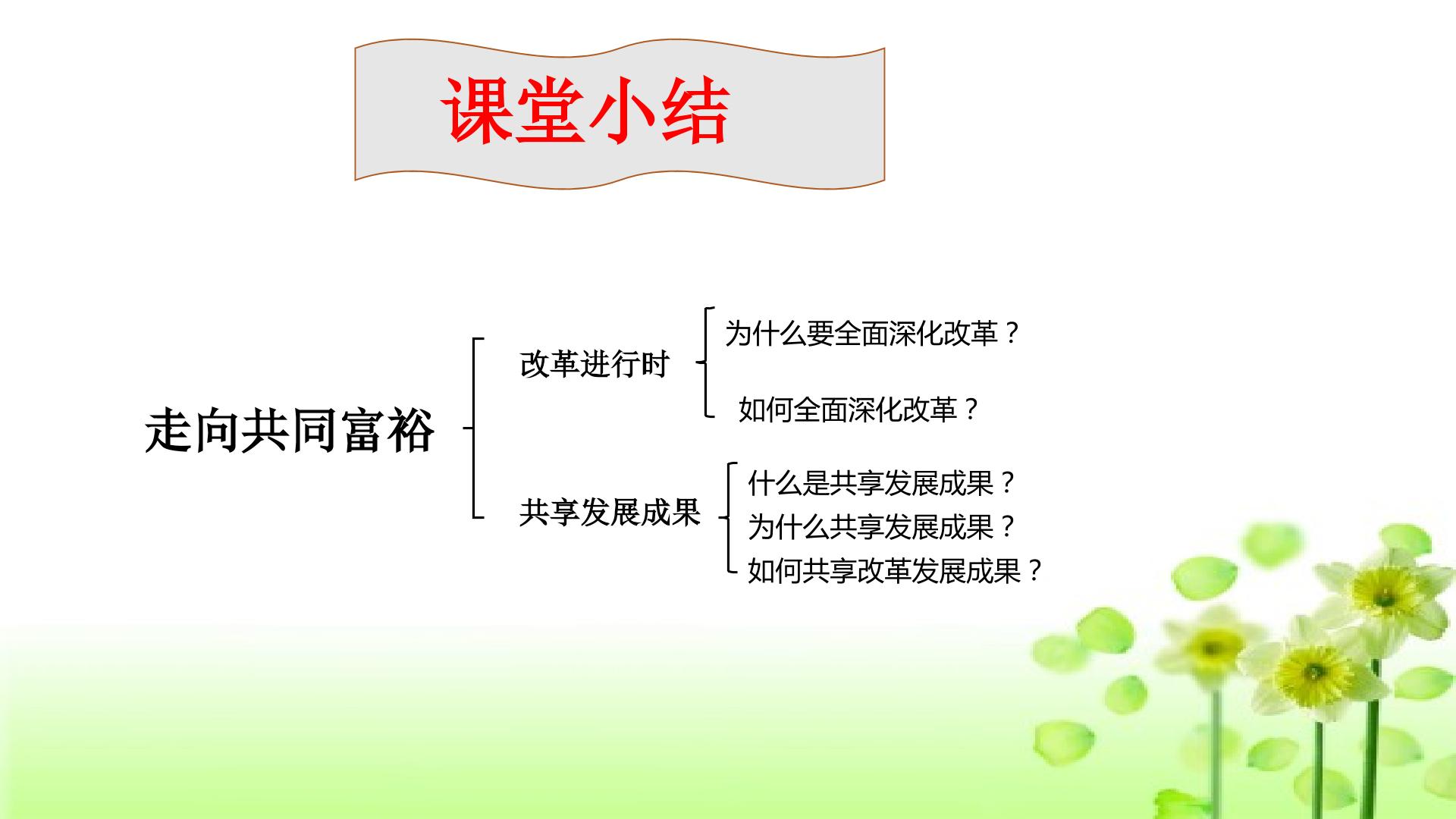 课堂小结

走向共同富裕

改革进行时

为什么要全面深化改革？

如何全面深化改革？

共享发展成果

什么是共享发展成果？
为什么共享发展成果？
如何共享改革发展成果？